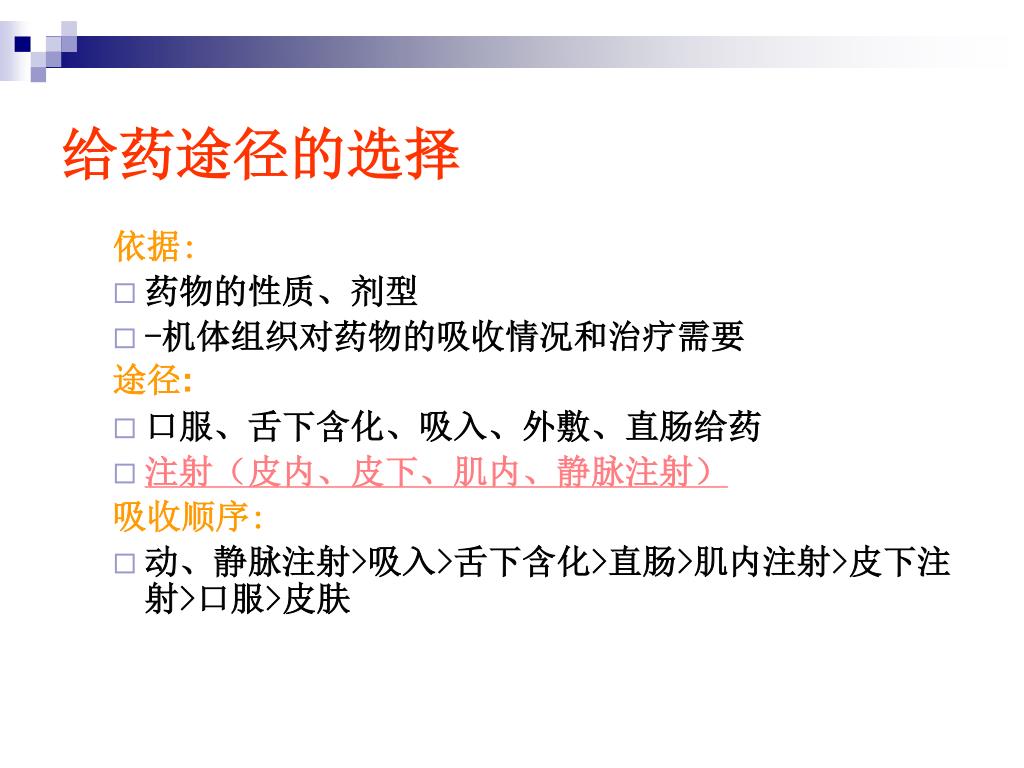 给药途径的选择

依据:

□ 药物的性质、剂型

□ -机体组织对药物的吸收情况和治疗需要

途径:

□ 口服、舌下含化、吸入、外敷、直肠给药

□ 注射（皮内、皮下、肌内、静脉注射）

吸收顺序:

□ 动、静脉注射>吸入>舌下含化>直肠>肌内注射>皮下注射>口服>皮肤